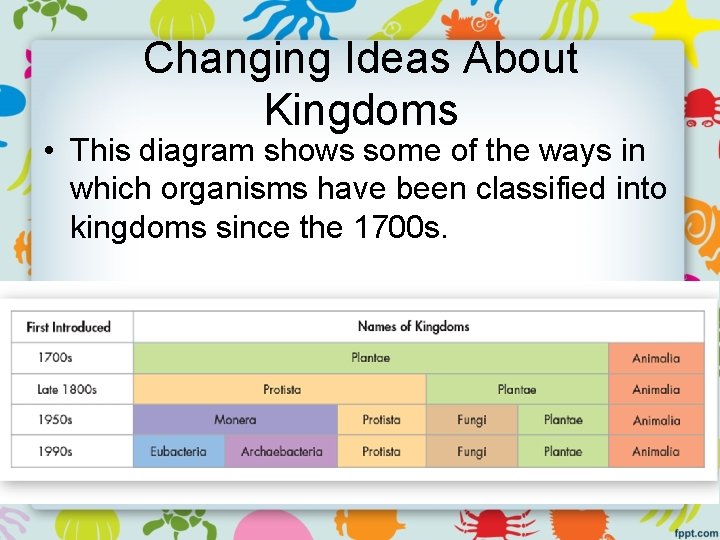 Changing Ideas About Kingdoms

• This diagram shows some of the ways in which organisms have been classified into kingdoms since the 1700s.

| First Introduced | Names of Kingdoms | | | | | |
|---|---|---|---|---|---|---|
| 1700s | Plantae | | | | | Animalia |
| Late 1800s | Protista | | | Plantae | | Animalia |
| 1950s | Monera | | Protista | Fungi | Plantae | Animalia |
| 1990s | Eubacteria | Archaebacteria | Protista | Fungi | Plantae | Animalia |

fppt.com